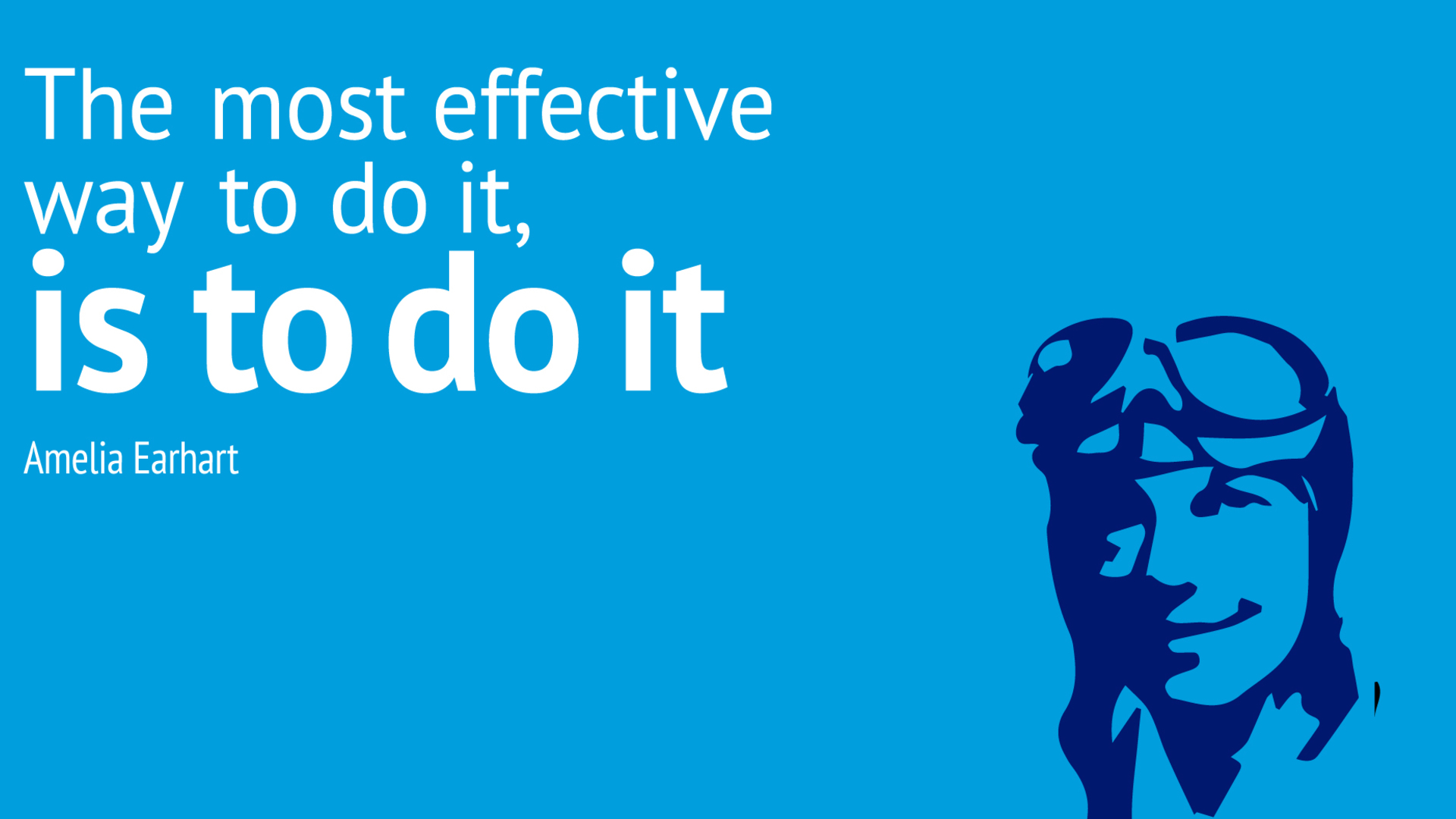 The most effective way to do it, is to do it

Amelia Earhart